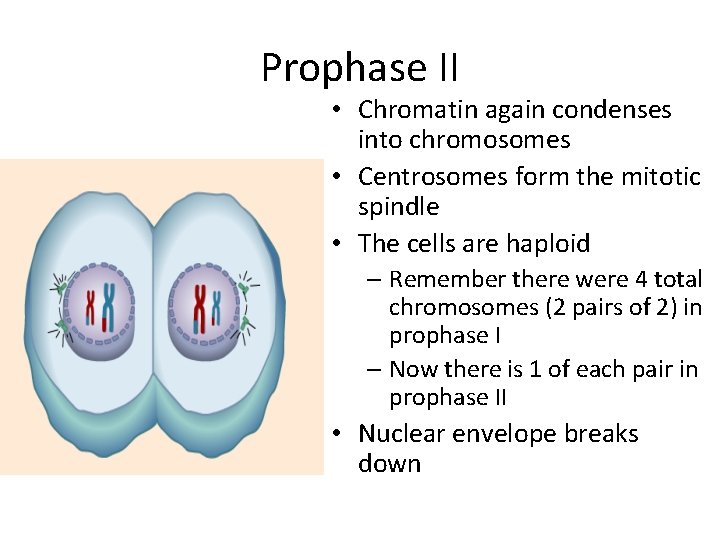 Prophase II

• Chromatin again condenses into chromosomes
• Centrosomes form the mitotic spindle
• The cells are haploid
– Remember there were 4 total chromosomes (2 pairs of 2) in prophase I
– Now there is 1 of each pair in prophase II
• Nuclear envelope breaks down